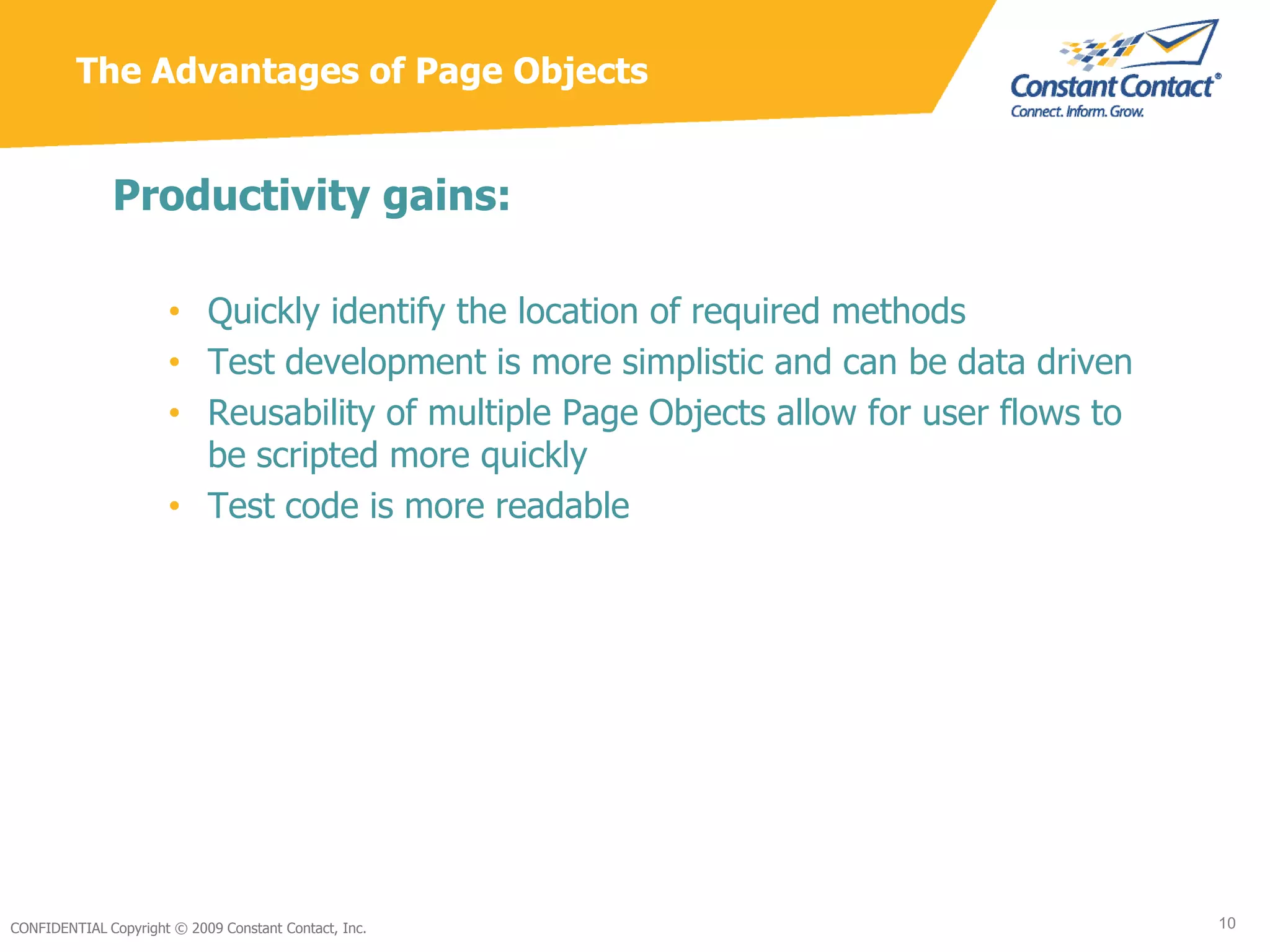 The Advantages of Page Objects

Constant Contact®
Connect. Inform. Grow.

Productivity gains:

• Quickly identify the location of required methods
• Test development is more simplistic and can be data driven
• Reusability of multiple Page Objects allow for user flows to be scripted more quickly
• Test code is more readable

CONFIDENTIAL Copyright © 2009 Constant Contact, Inc.

10